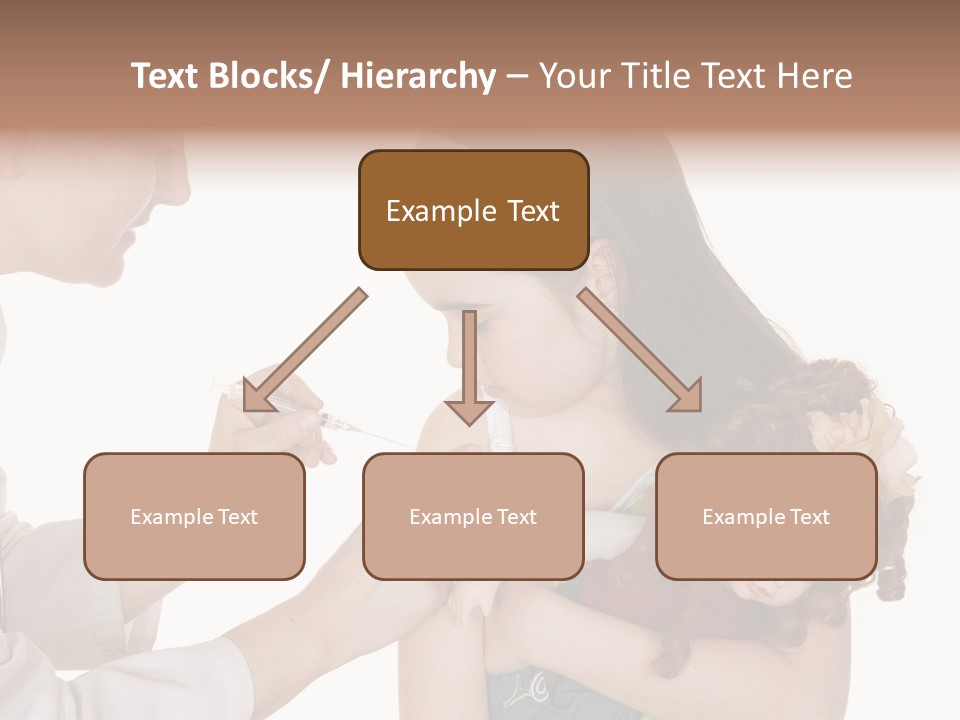 Text Blocks/ Hierarchy – Your Title Text Here

Example Text

Example Text

Example Text

Example Text